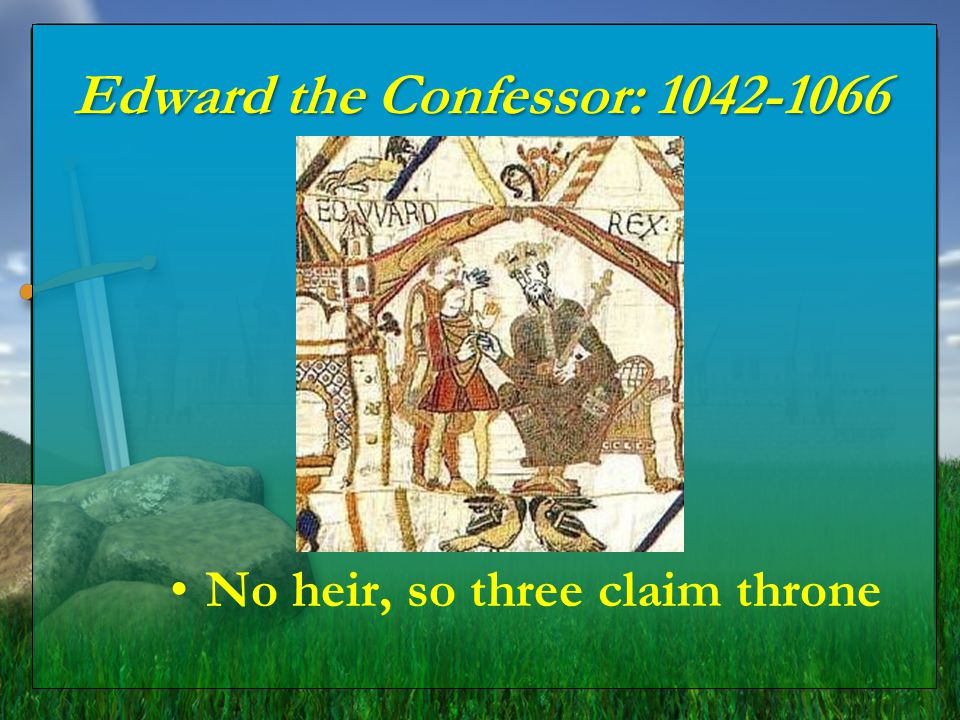 Edward the Confessor: 1042-1066

EDVVARD REX:

• No heir, so three claim throne